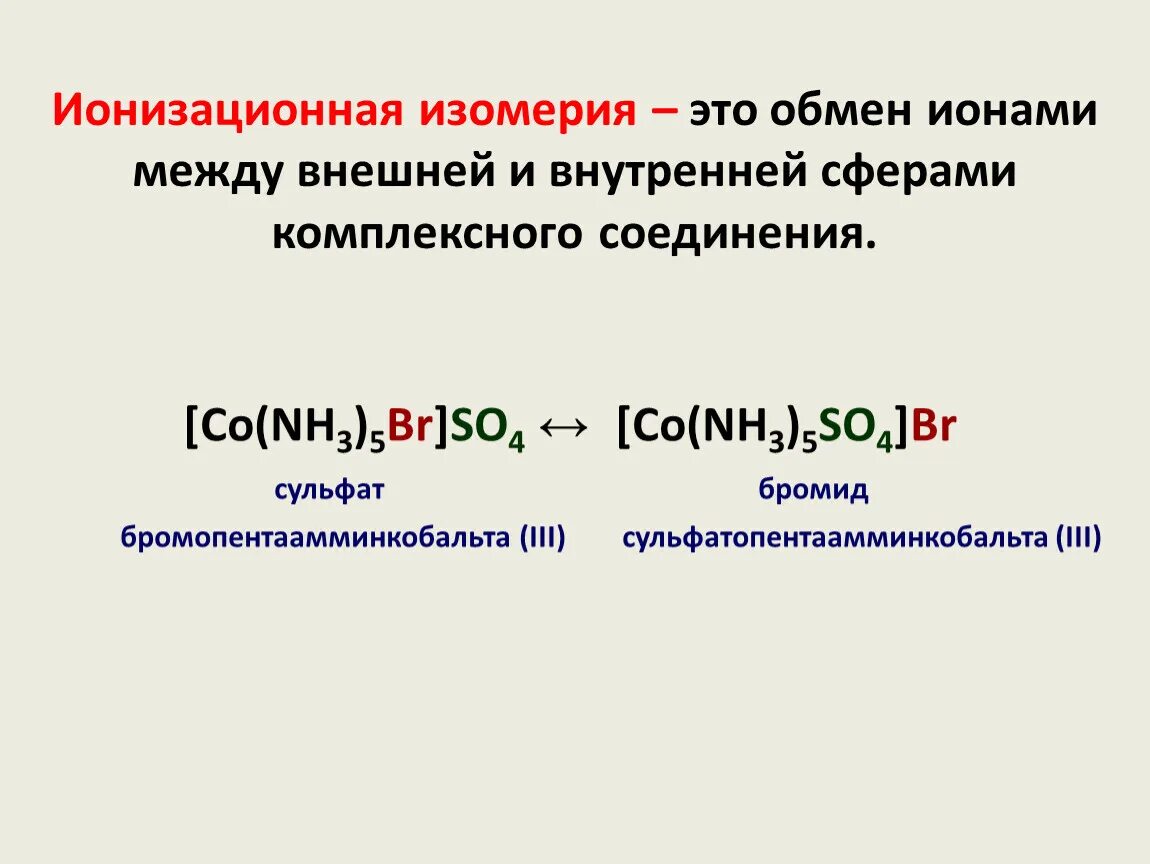 Ионизационная изомерия – это обмен ионами между внешней и внутренней сферами комплексного соединения.

$[Co(NH_3)_5Br]SO_4 \leftrightarrow [Co(NH_3)_5SO_4]Br$

сульфат бромопентаамминкобальта (III)

бромид сульфатопентаамминкобальта (III)